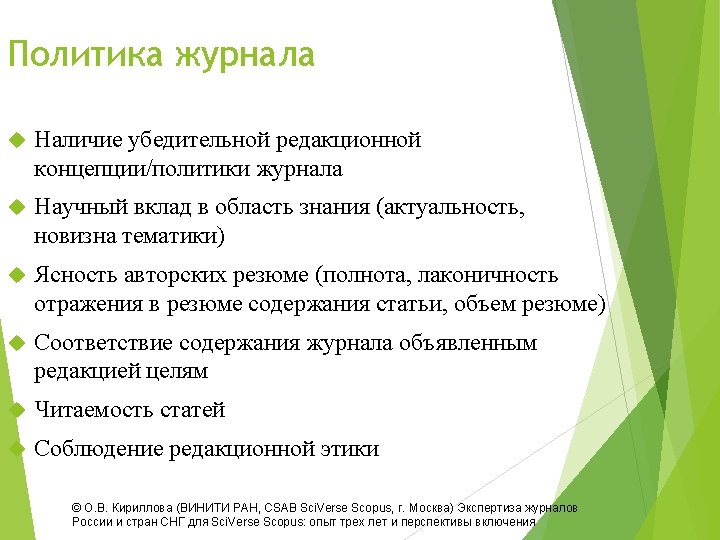 Политика журнала

Наличие убедительной редакционной концепции/политики журнала

Научный вклад в область знания (актуальность, новизна тематики)

Ясность авторских резюме (полнота, лаконичность отражения в резюме содержания статьи, объем резюме)

Соответствие содержания журнала объявленным редакцией целям

Читаемость статей

Соблюдение редакционной этики

© О.В. Кириллова (ВИНИТИ РАН, CSAB SciVerse Scopus, г. Москва) Экспертиза журналов России и стран СНГ для SciVerse Scopus: опыт трех лет и перспективы включения